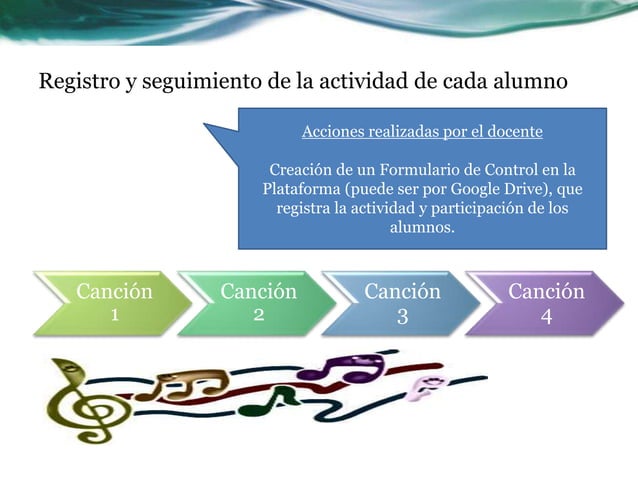 Registro y seguimiento de la actividad de cada alumno

Acciones realizadas por el docente

Creación de un Formulario de Control en la Plataforma (puede ser por Google Drive), que registra la actividad y participación de los alumnos.

Canción 1

Canción 2

Canción 3

Canción 4